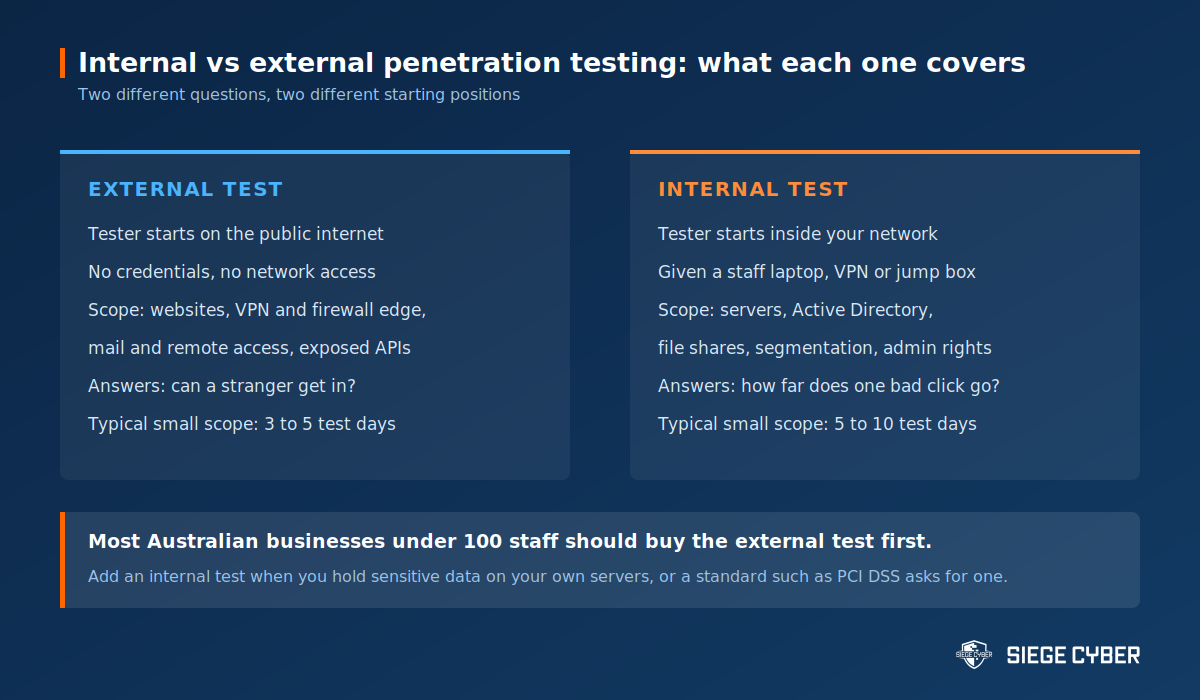 Internal vs external penetration testing: what each one covers

Two different questions, two different starting positions

EXTERNAL TEST

Tester starts on the public internet

No credentials, no network access

Scope: websites, VPN and firewall edge, mail and remote access, exposed APIs

Answers: can a stranger get in?

Typical small scope: 3 to 5 test days

INTERNAL TEST

Tester starts inside your network

Given a staff laptop, VPN or jump box

Scope: servers, Active Directory, file shares, segmentation, admin rights

Answers: how far does one bad click go?

Typical small scope: 5 to 10 test days

Most Australian businesses under 100 staff should buy the external test first.

Add an internal test when you hold sensitive data on your own servers, or a standard such as PCI DSS asks for one.

SIEGE CYBER SIEGE CYBER